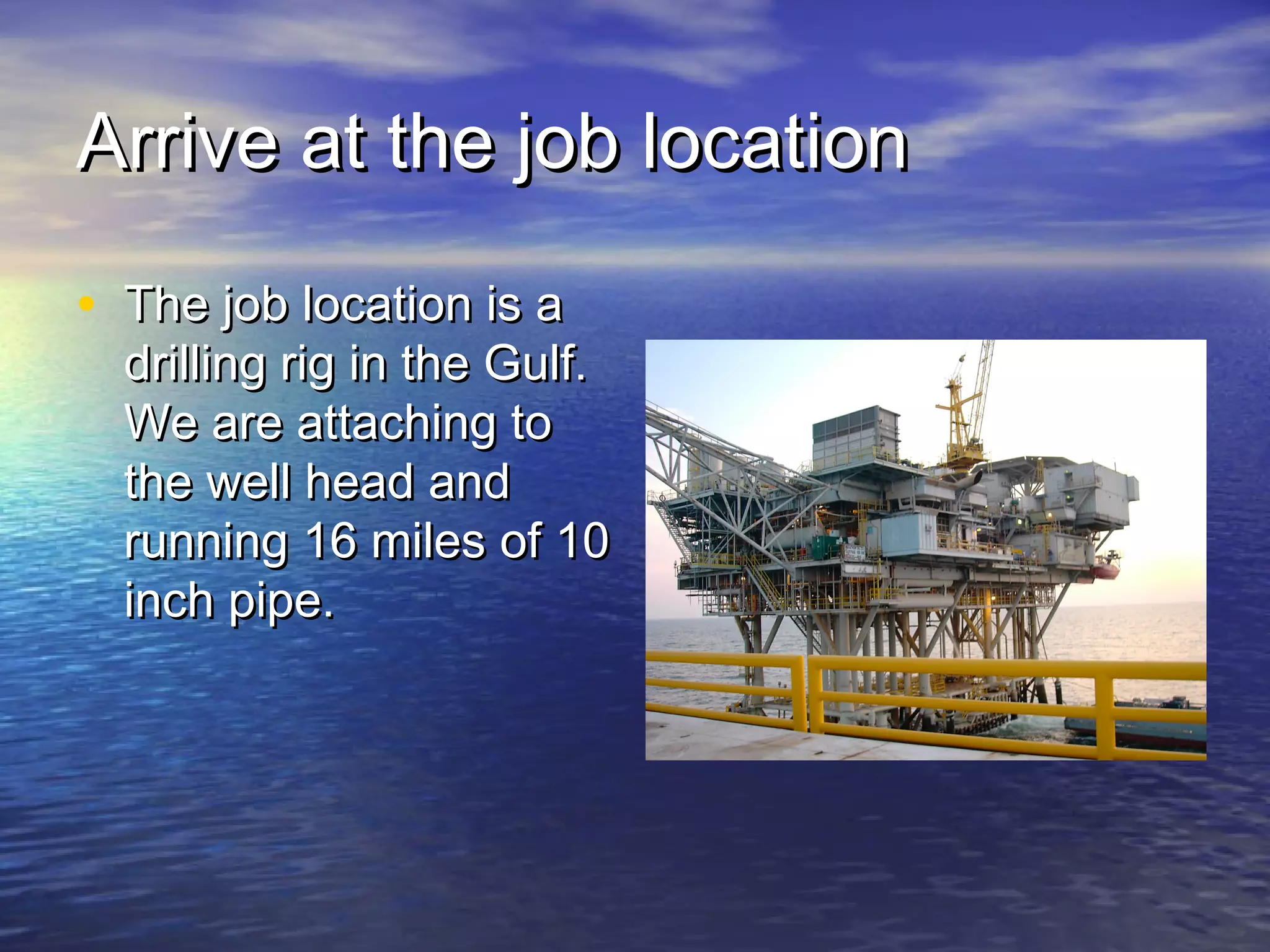 Arrive at the job location

• The job location is a drilling rig in the Gulf. We are attaching to the well head and running 16 miles of 10 inch pipe.